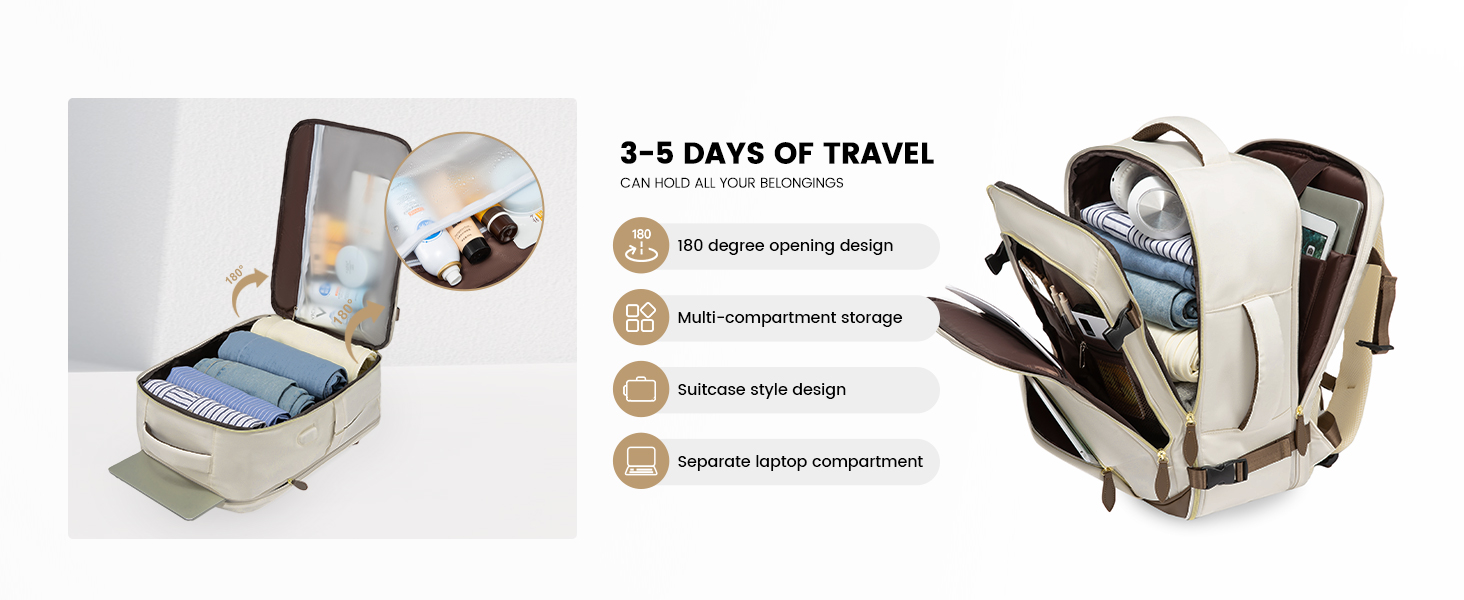 180°

180°

3-5 DAYS OF TRAVEL
CAN HOLD ALL YOUR BELONGINGS

180
180 degree opening design

Multi-compartment storage

Suitcase style design

Separate laptop compartment